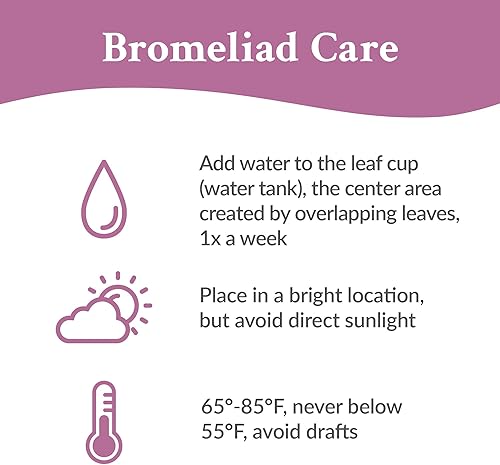 Bromeliad Care

Add water to the leaf cup (water tank), the center area created by overlapping leaves, 1x a week

Place in a bright location, but avoid direct sunlight

65°-85°F, never below 55°F, avoid drafts